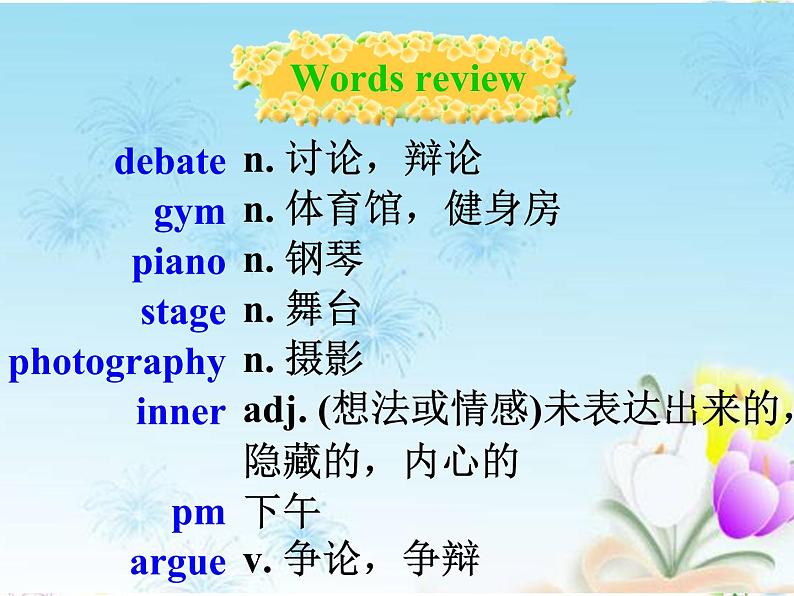 Words review

debate n. 讨论，辩论
gym n. 体育馆，健身房
piano n. 钢琴
stage n. 舞台
photography n. 摄影
inner adj. (想法或情感)未表达出来的，隐藏的，内心的
pm 下午
argue v. 争论，争辩